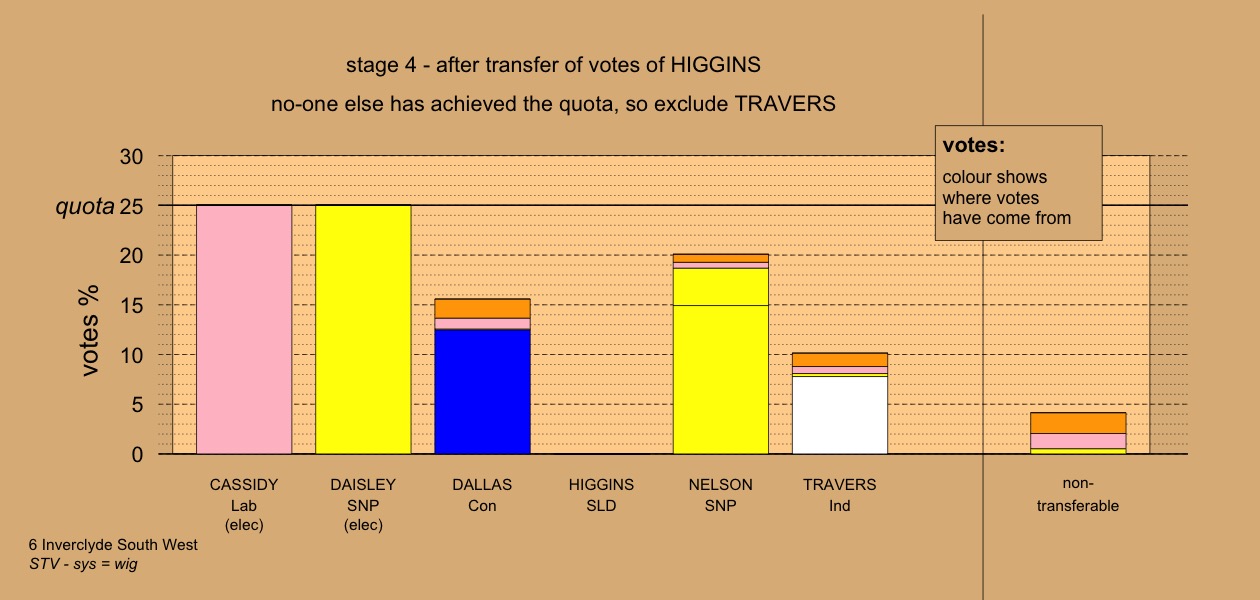 stage 4 - after transfer of votes of HIGGINS

no-one else has achieved the quota, so exclude TRAVERS

votes:
colour shows where votes have come from

30
quota 25
20
15
10
5
0

votes %

CASSIDY
Lab
(elec)

DAISLEY
SNP
(elec)

DALLAS
Con

HIGGINS
SLD

NELSON
SNP

TRAVERS
Ind

non-transferable

6 Inverclyde South West
STV - sys = wig